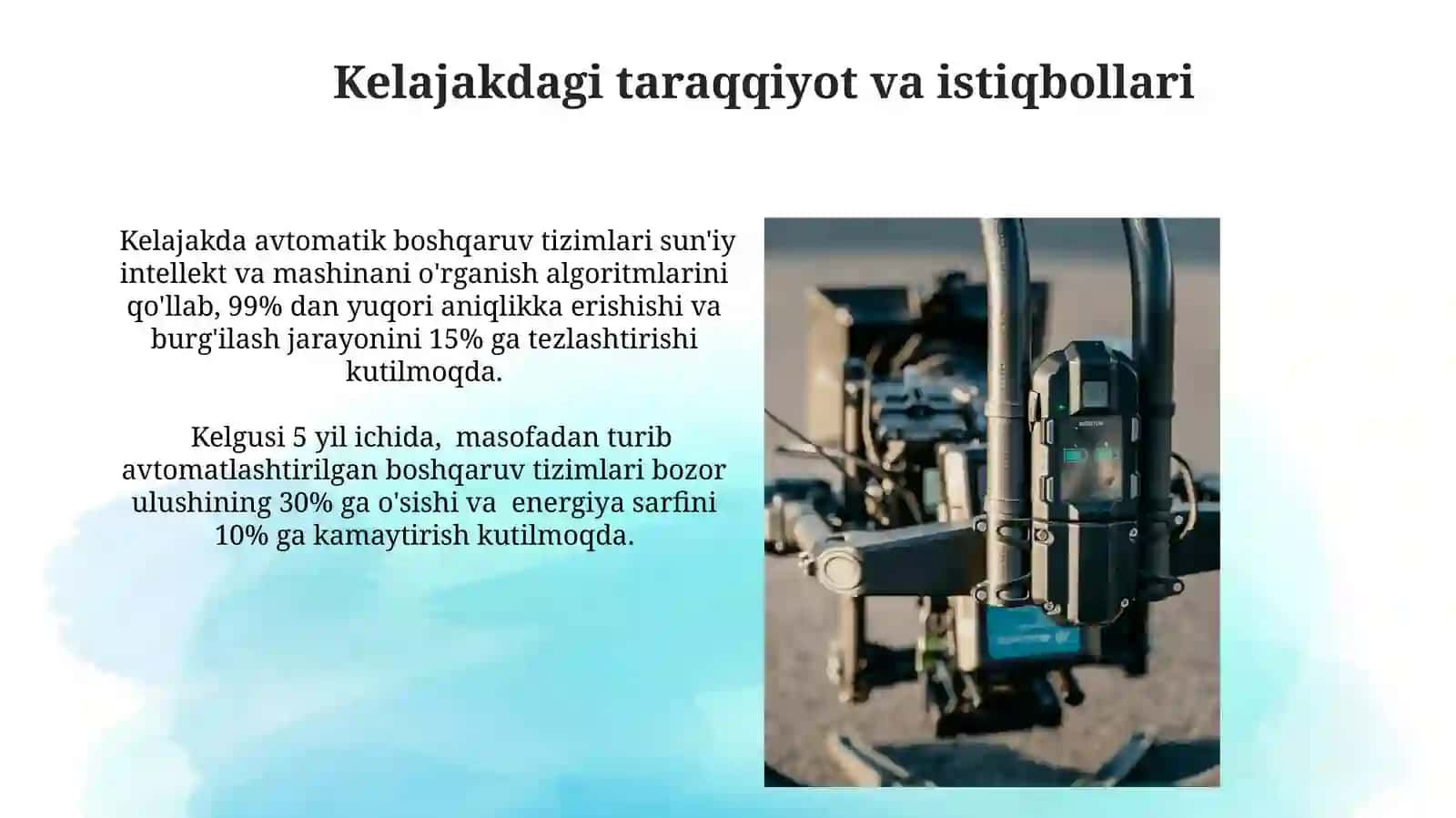 Kelajakdagi taraqqiyot va istiqbollari

Kelajakda avtomatik boshqaruv tizimlari sun'iy intellekt va mashinani o'rganish algoritmlarini qo'llab, 99% dan yuqori aniqlikka erishishi va burg'ilash jarayonini 15% ga tezlashtirishi kutilmoqda.

Kelgusi 5 yil ichida, masofadan turib avtomatlashtirilgan boshqaruv tizimlari bozor ulushining 30% ga o'sishi va energiya sarfini 10% ga kamaytirish kutilmoqda.